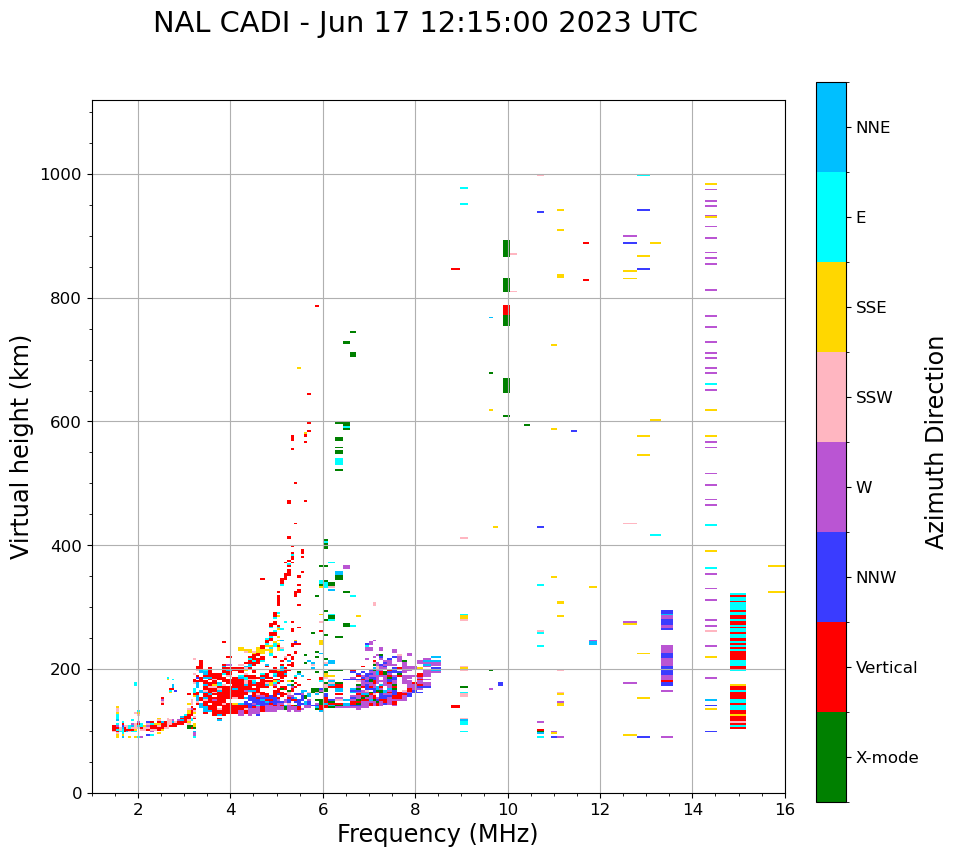 NAL CADI - Jun 17 12:15:00 2023 UTC

Virtual height (km)

1000
800
600
400
200
0

2
4
6
8
10
12
14
16

Frequency (MHz)

NNE
E
SSE
SSW
W
NNW
Vertical
X-mode

Azimuth Direction